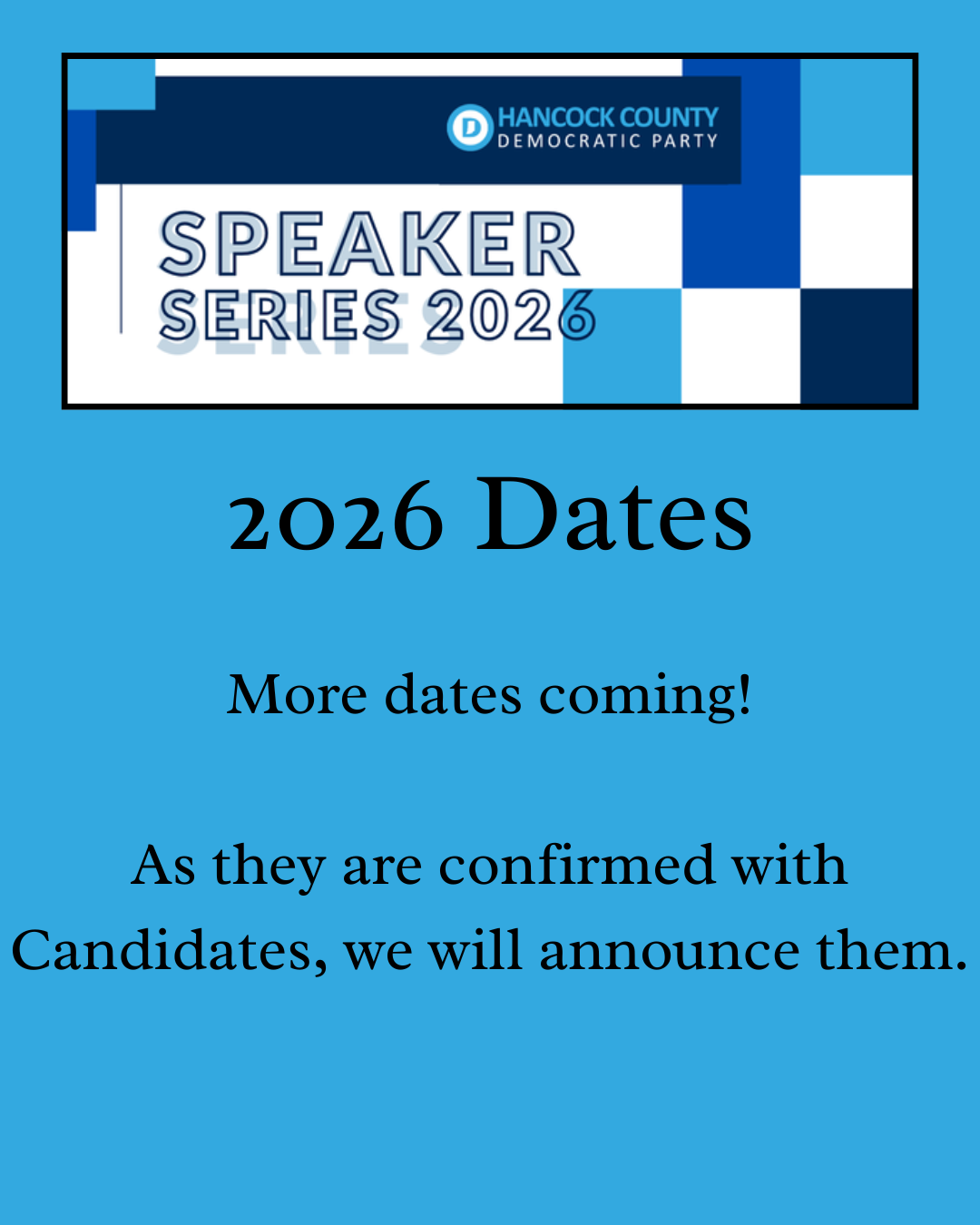 D HANCOCK COUNTY
DEMOCRATIC PARTY

SPEAKER
SERIES 2026

2026 Dates

More dates coming!

As they are confirmed with Candidates, we will announce them.